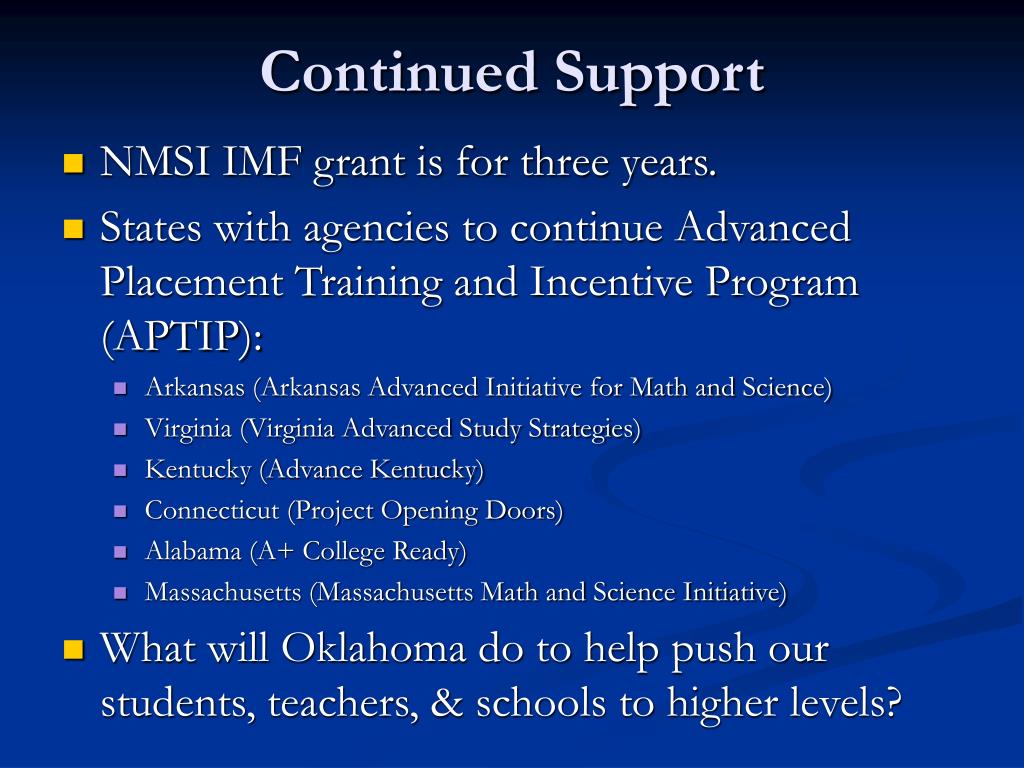 Continued Support

NMSI IMF grant is for three years.

States with agencies to continue Advanced Placement Training and Incentive Program (APTIP):

Arkansas (Arkansas Advanced Initiative for Math and Science)

Virginia (Virginia Advanced Study Strategies)

Kentucky (Advance Kentucky)

Connecticut (Project Opening Doors)

Alabama (A+ College Ready)

Massachusetts (Massachusetts Math and Science Initiative)

What will Oklahoma do to help push our students, teachers, & schools to higher levels?